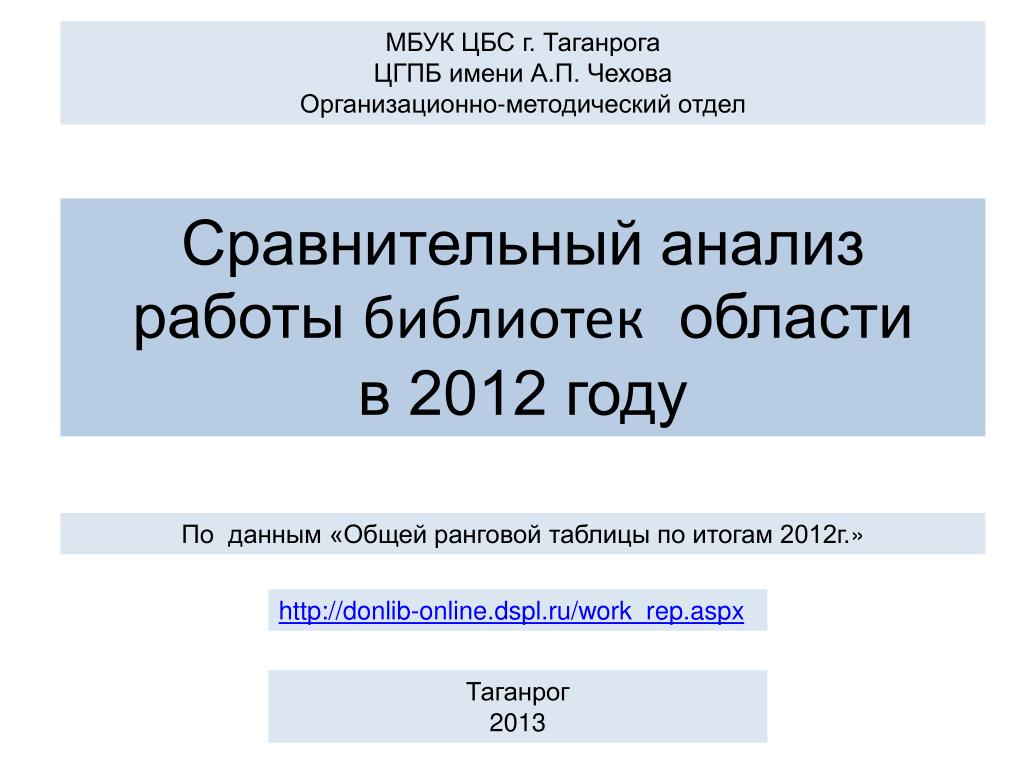 МБУК ЦБС г. Таганрога
ЦГПБ имени А.П. Чехова
Организационно-методический отдел

Сравнительный анализ работы библиотек области в 2012 году

По данным «Общей ранговой таблицы по итогам 2012г.»

http://donlib-online.dspl.ru/work_rep.aspx

Таганрог
2013